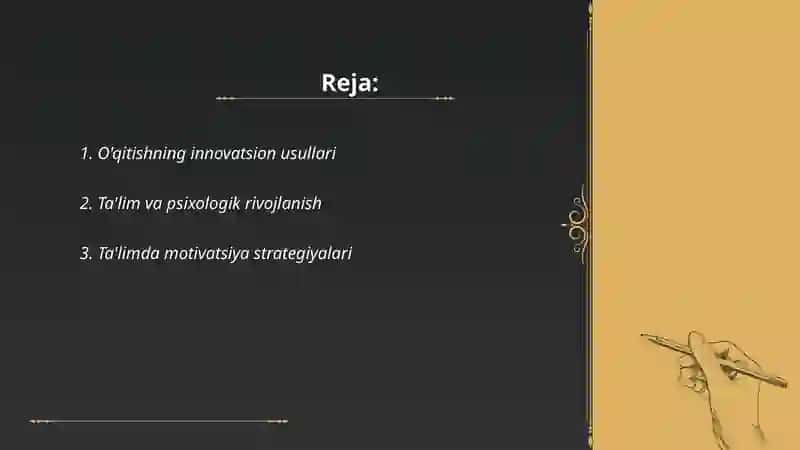 Reja:

1. O'qitishning innovatsion usullari

2. Ta'lim va psixologik rivojlanish

3. Ta'limda motivatsiya strategiyalari